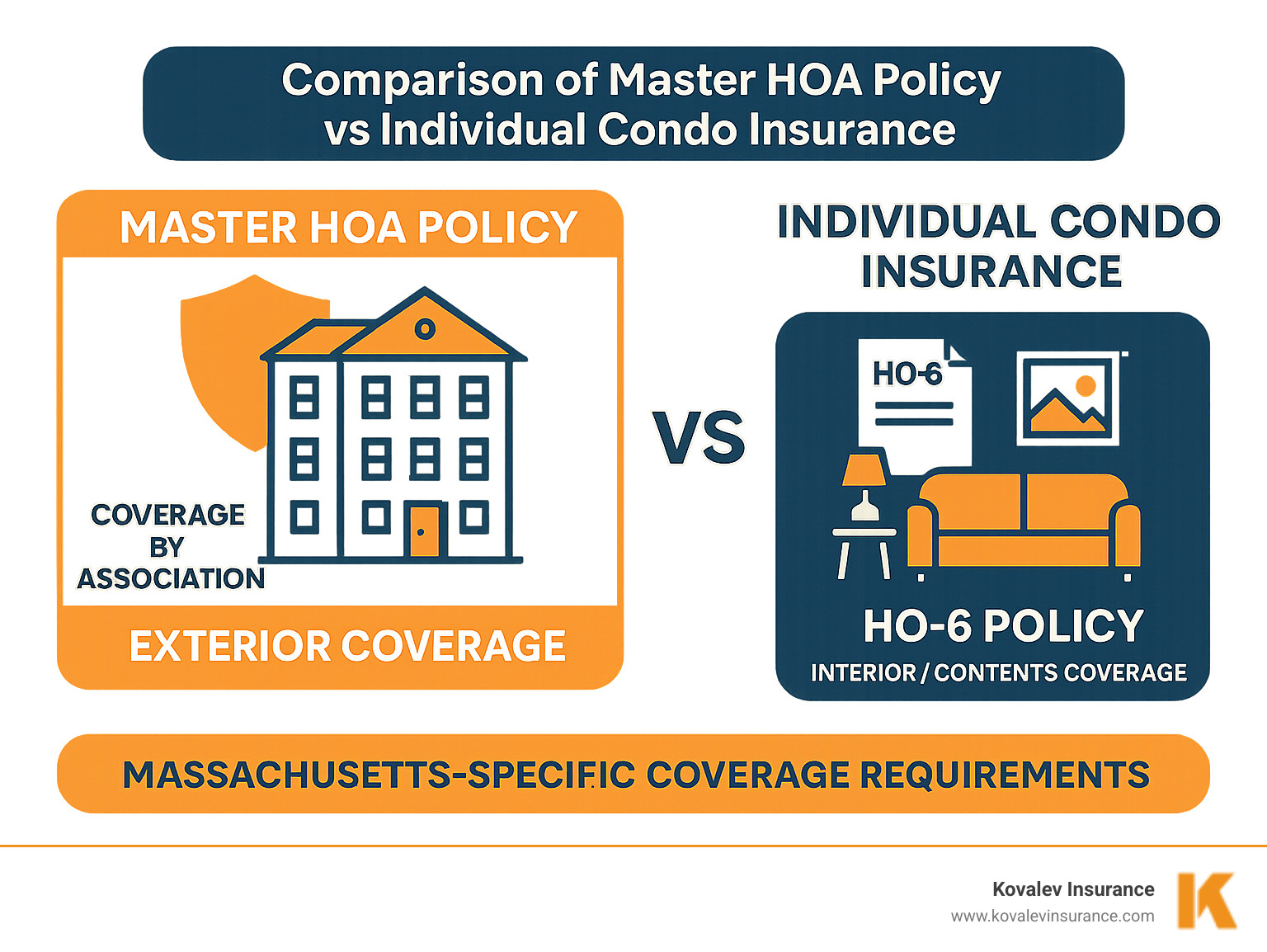 Comparison of Master HOA Policy vs Individual Condo Insurance

MASTER HOA POLICY

COVERAGE BY ASSOCIATION

EXTERIOR COVERAGE

VS

INDIVIDUAL CONDO INSURANCE

HO-6

HO-6 POLICY

INTERIOR / CONTENTS COVERAGE

MASSACHUSETTS-SPECIFIC COVERAGE REQUIREMENTS

Kovalev Insurance
www.kovalevinsurance.com

K